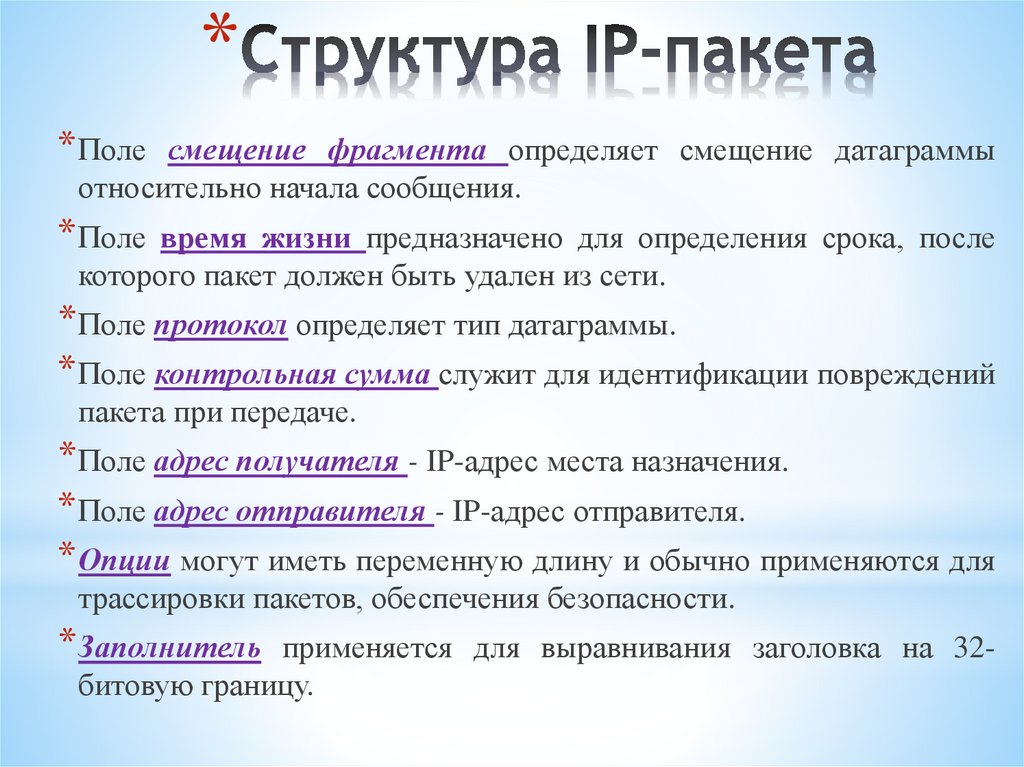 *Структура IP-пакета

*Поле смещение фрагмента определяет смещение датаграммы относительно начала сообщения.

*Поле время жизни предназначено для определения срока, после которого пакет должен быть удален из сети.

*Поле протокол определяет тип датаграммы.

*Поле контрольная сумма служит для идентификации повреждений пакета при передаче.

*Поле адрес получателя - IP-адрес места назначения.

*Поле адрес отправителя - IP-адрес отправителя.

*Опции могут иметь переменную длину и обычно применяются для трассировки пакетов, обеспечения безопасности.

*Заполнитель применяется для выравнивания заголовка на 32-битовую границу.